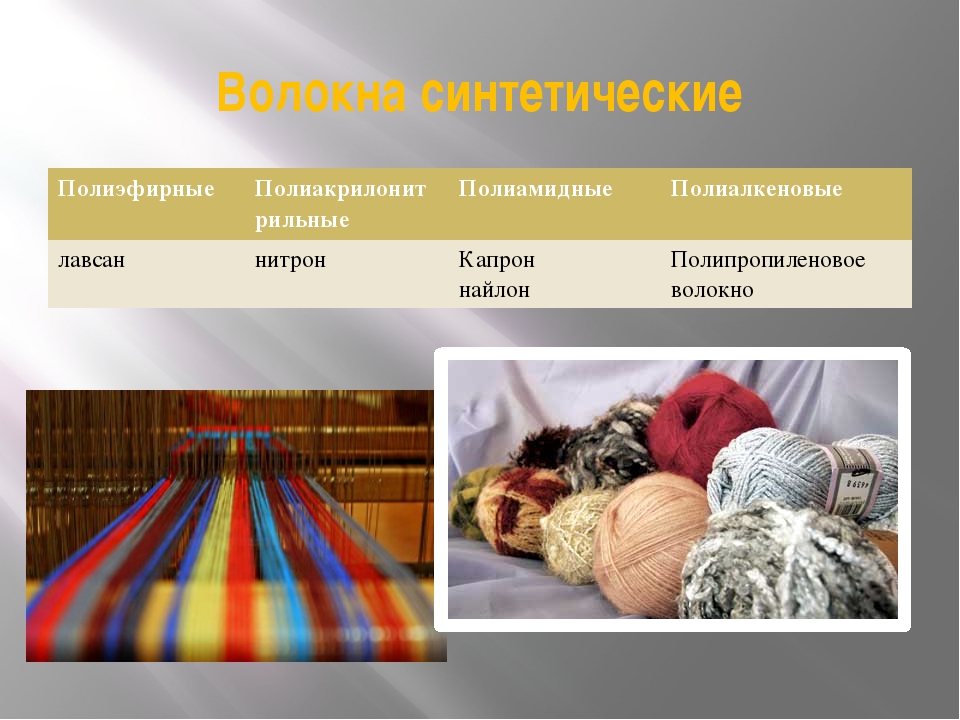 Волокна синтетические

| Полиэфирные | Полиакрилонитрильные | Полиамидные | Полиалкеновые |
|---|---|---|---|
| лавсан | нитрон | Капрон найлон | Полипропиленовое волокно |